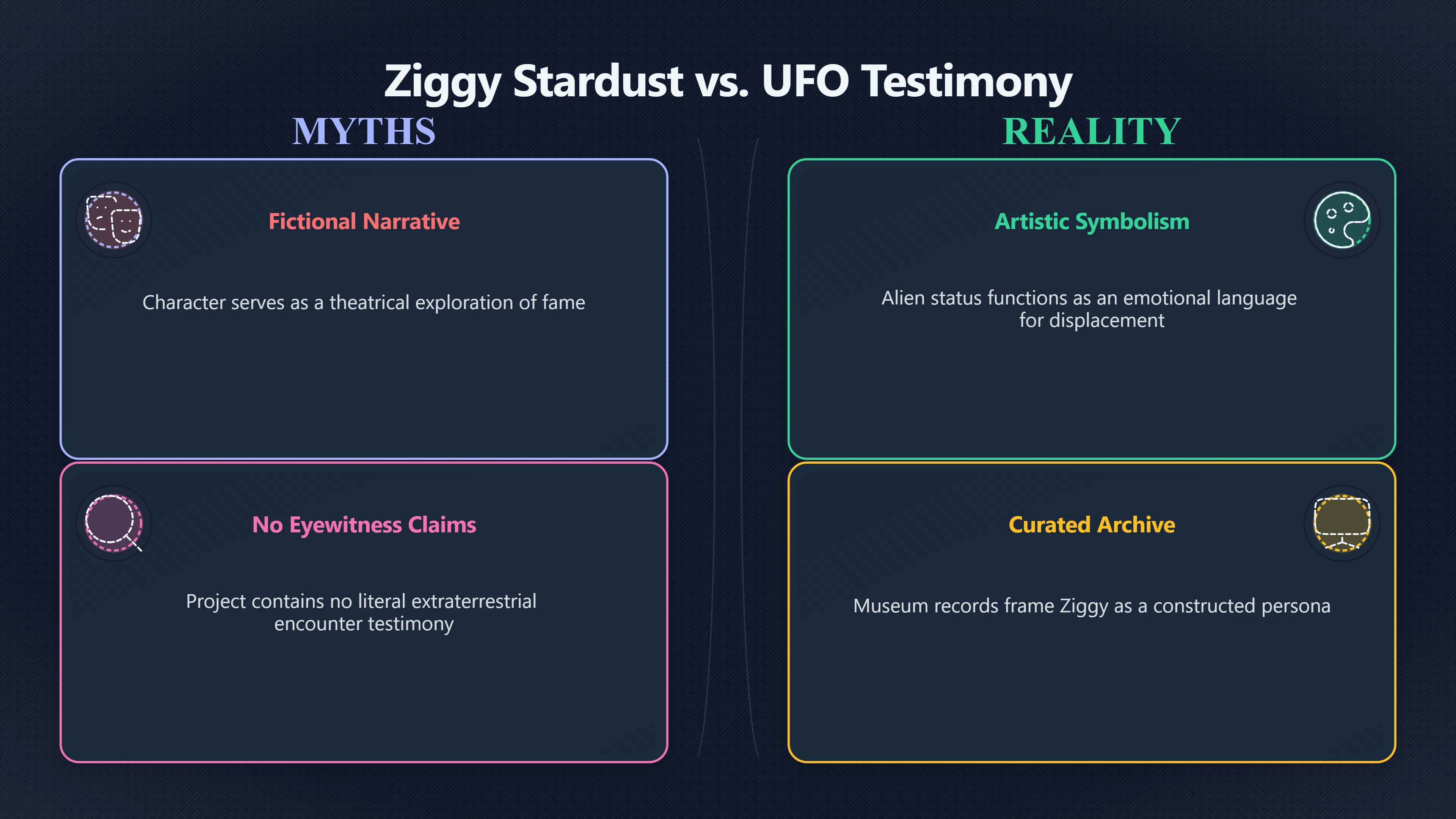 Ziggy Stardust vs. UFO Testimony

MYTHS

Fictional Narrative

Character serves as a theatrical exploration of fame

No Eyewitness Claims

Project contains no literal extraterrestrial encounter testimony

REALITY

Artistic Symbolism

Alien status functions as an emotional language for displacement

Curated Archive

Museum records frame Ziggy as a constructed persona